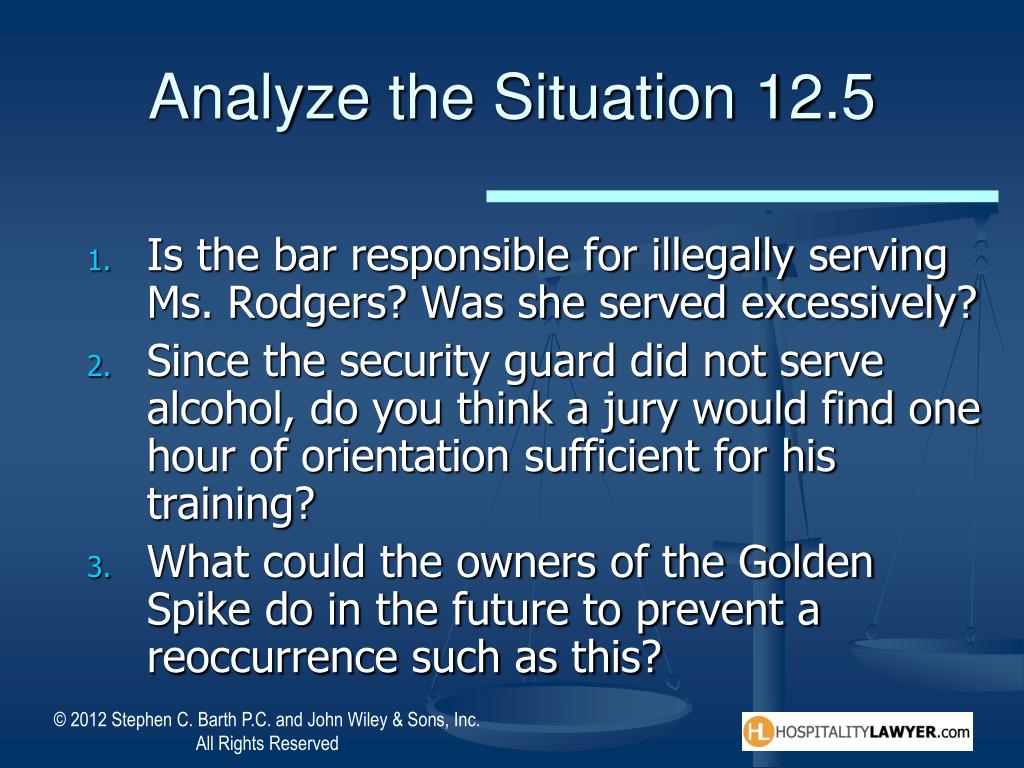 Analyze the Situation 12.5

1. Is the bar responsible for illegally serving Ms. Rodgers? Was she served excessively?
2. Since the security guard did not serve alcohol, do you think a jury would find one hour of orientation sufficient for his training?
3. What could the owners of the Golden Spike do in the future to prevent a reoccurrence such as this?

© 2012 Stephen C. Barth P.C. and John Wiley & Sons, Inc. All Rights Reserved

HL HOSPITALITYLAWYER.com